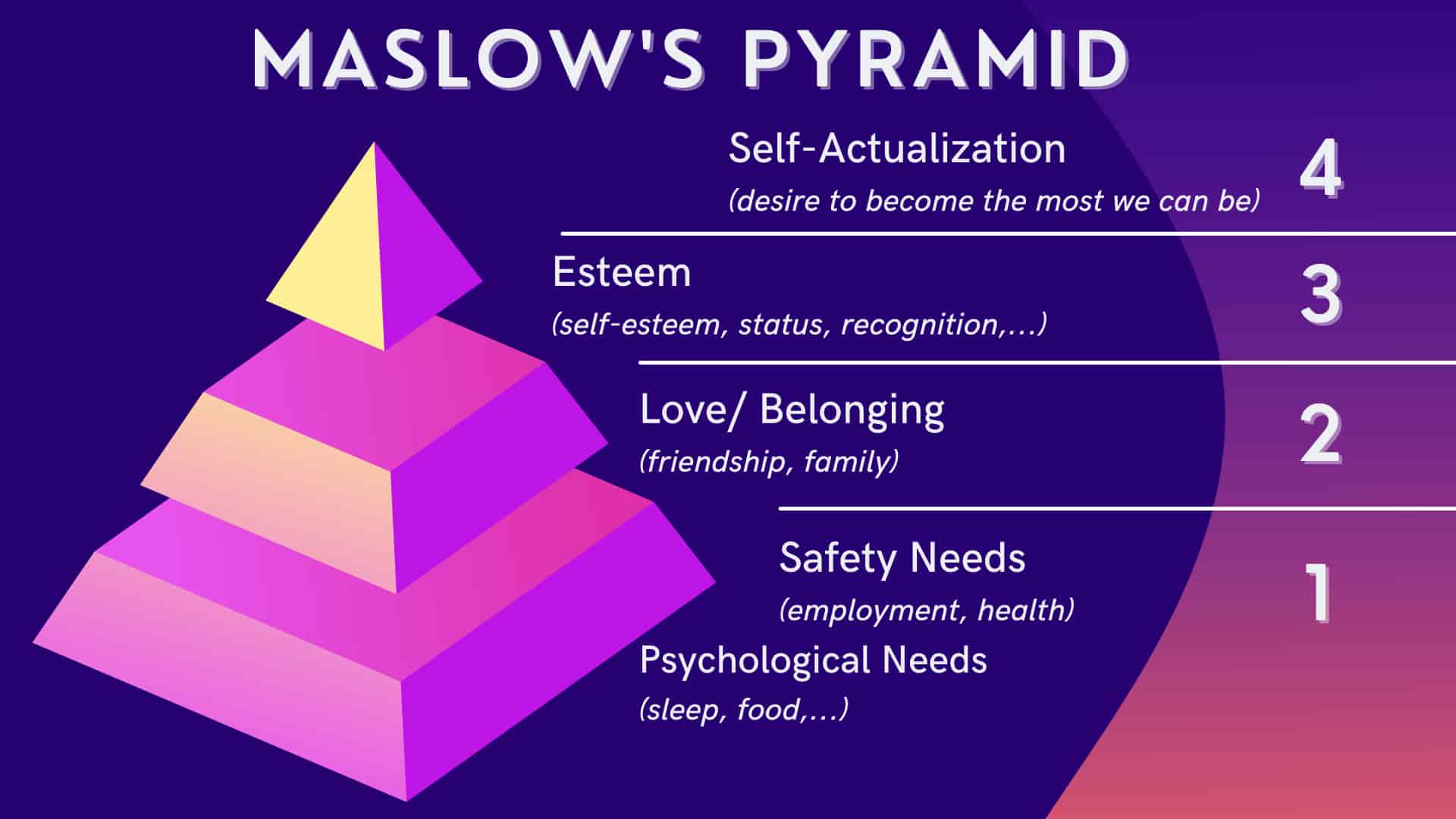 MASLOW'S PYRAMID

Self-Actualization
(desire to become the most we can be)

4

Esteem
(self-esteem, status, recognition,...)

3

Love/ Belonging
(friendship, family)

2

Safety Needs
(employment, health)

1

Psychological Needs
(sleep, food,...)